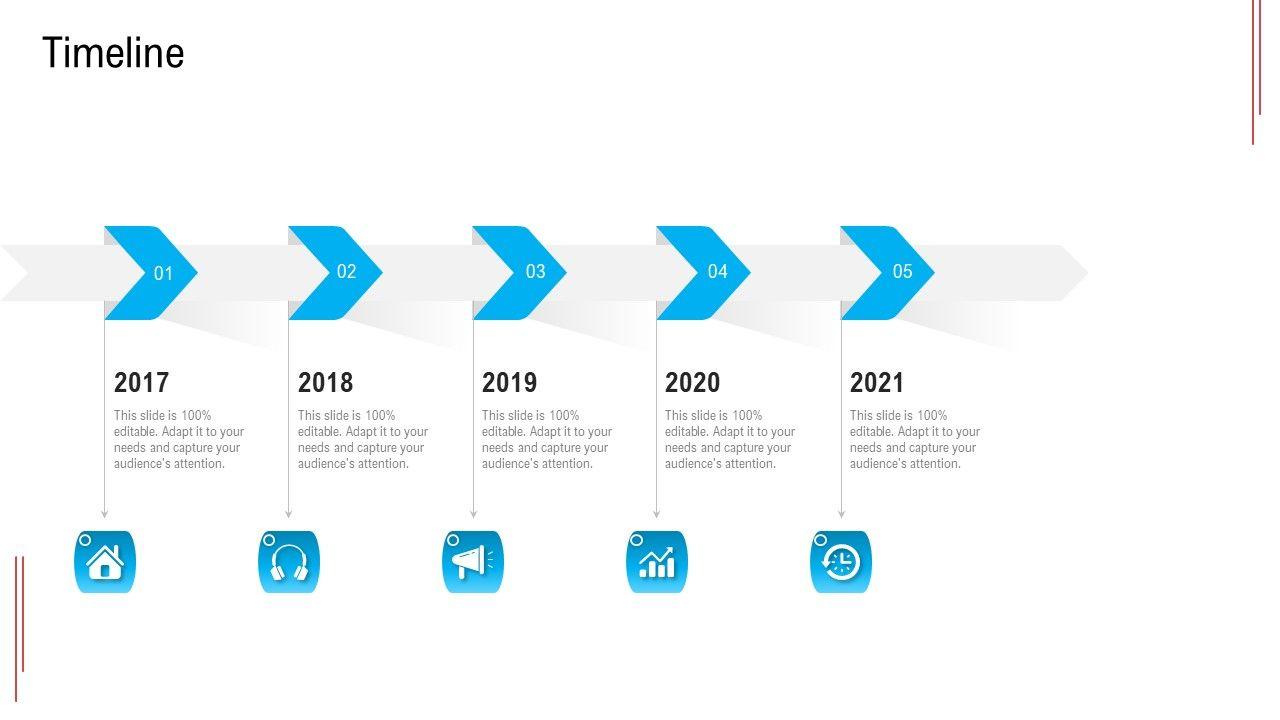 Timeline

01

02

03

04

05

2017

This slide is 100% editable. Adapt it to your needs and capture your audience's attention.

2018

This slide is 100% editable. Adapt it to your needs and capture your audience's attention.

2019

This slide is 100% editable. Adapt it to your needs and capture your audience's attention.

2020

This slide is 100% editable. Adapt it to your needs and capture your audience's attention.

2021

This slide is 100% editable. Adapt it to your needs and capture your audience's attention.